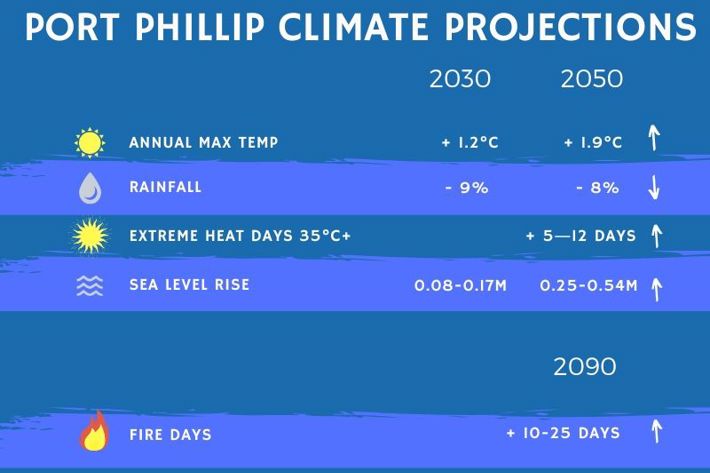 PORT PHILLIP CLIMATE PROJECTIONS

| | 2030 | 2050 | |
|---|---|---|---|
| ANNUAL MAX TEMP | + 1.2°C | + 1.9°C | ↑ |
| RAINFALL | - 9% | - 8% | ↓ |
| EXTREME HEAT DAYS 35°C+ | | + 5—12 DAYS | ↑ |
| SEA LEVEL RISE | 0.08-0.17M | 0.25-0.54M | ↑ |

| | 2090 | |
|---|---|---|
| FIRE DAYS | + 10-25 DAYS | ↑ |